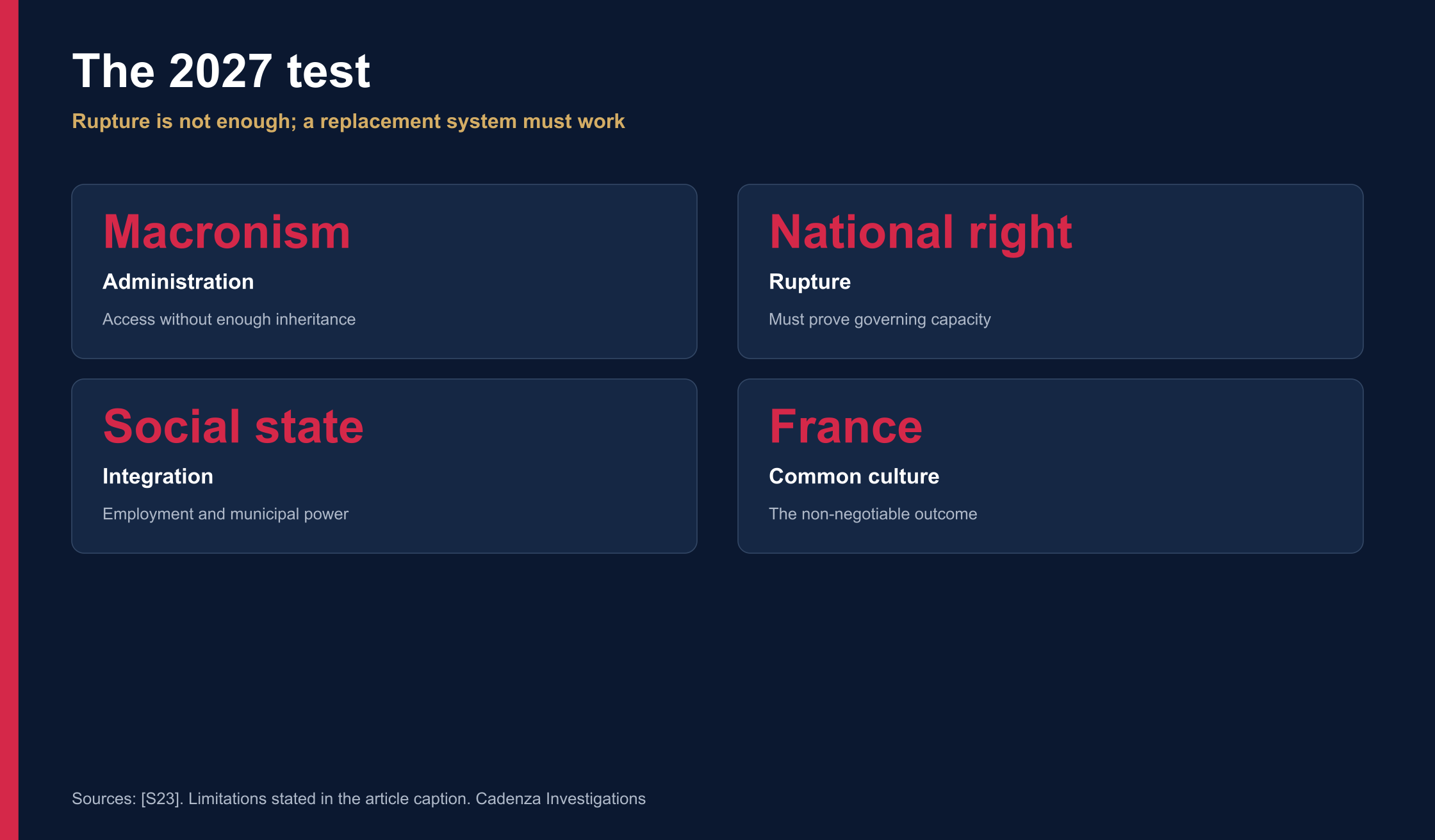 The 2027 test

Rupture is not enough; a replacement system must work

Macronism

Administration

Access without enough inheritance

National right

Rupture

Must prove governing capacity

Social state

Integration

Employment and municipal power

France

Common culture

The non-negotiable outcome

Sources: [S23]. Limitations stated in the article caption. Cadenza Investigations